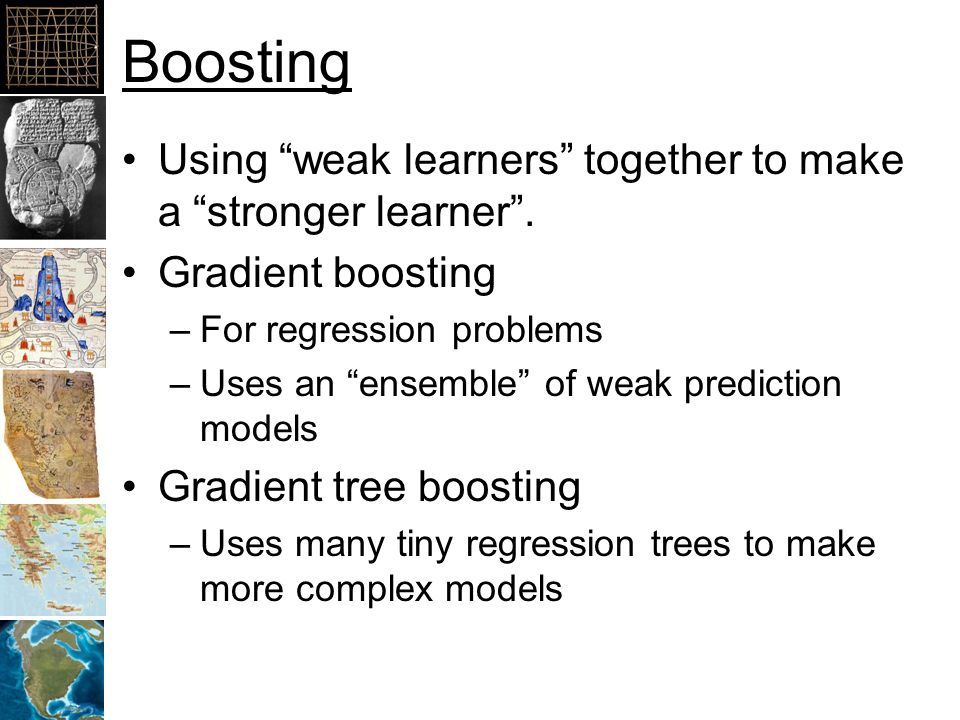 Boosting

• Using “weak learners” together to make a “stronger learner”.
• Gradient boosting
– For regression problems
– Uses an “ensemble” of weak prediction models
• Gradient tree boosting
– Uses many tiny regression trees to make more complex models